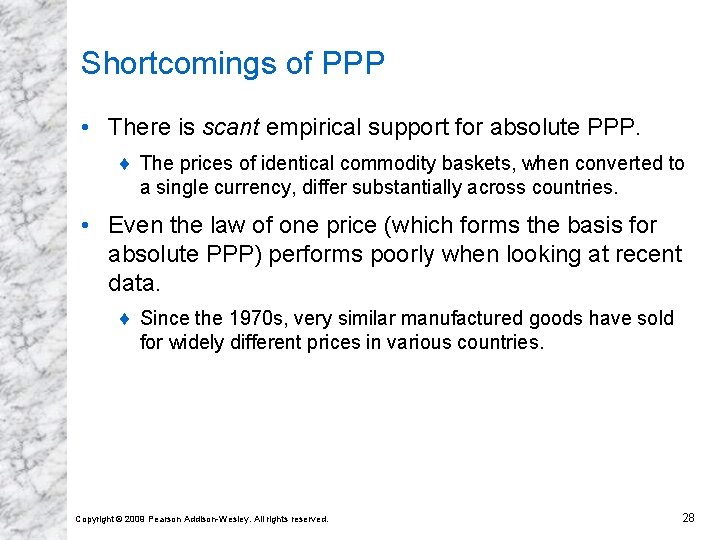 Shortcomings of PPP

• There is scant empirical support for absolute PPP.

♦ The prices of identical commodity baskets, when converted to a single currency, differ substantially across countries.

• Even the law of one price (which forms the basis for absolute PPP) performs poorly when looking at recent data.

♦ Since the 1970s, very similar manufactured goods have sold for widely different prices in various countries.

Copyright © 2009 Pearson Addison-Wesley. All rights reserved.

28